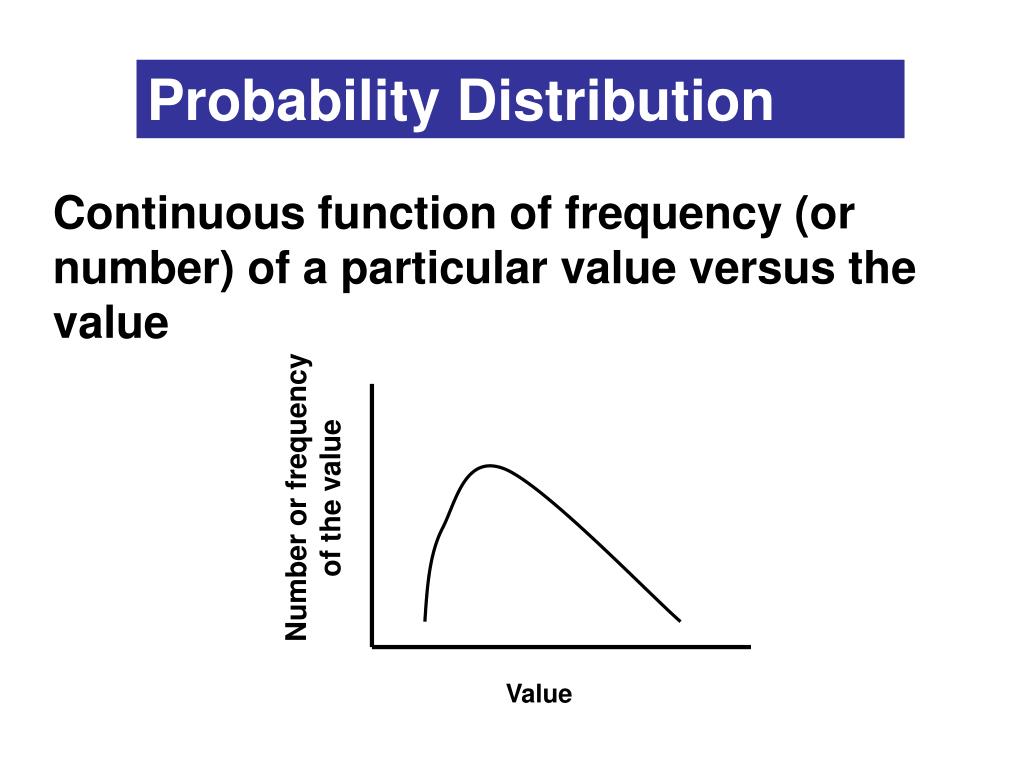 Probability Distribution

Continuous function of frequency (or number) of a particular value versus the value

Number or frequency of the value

Value